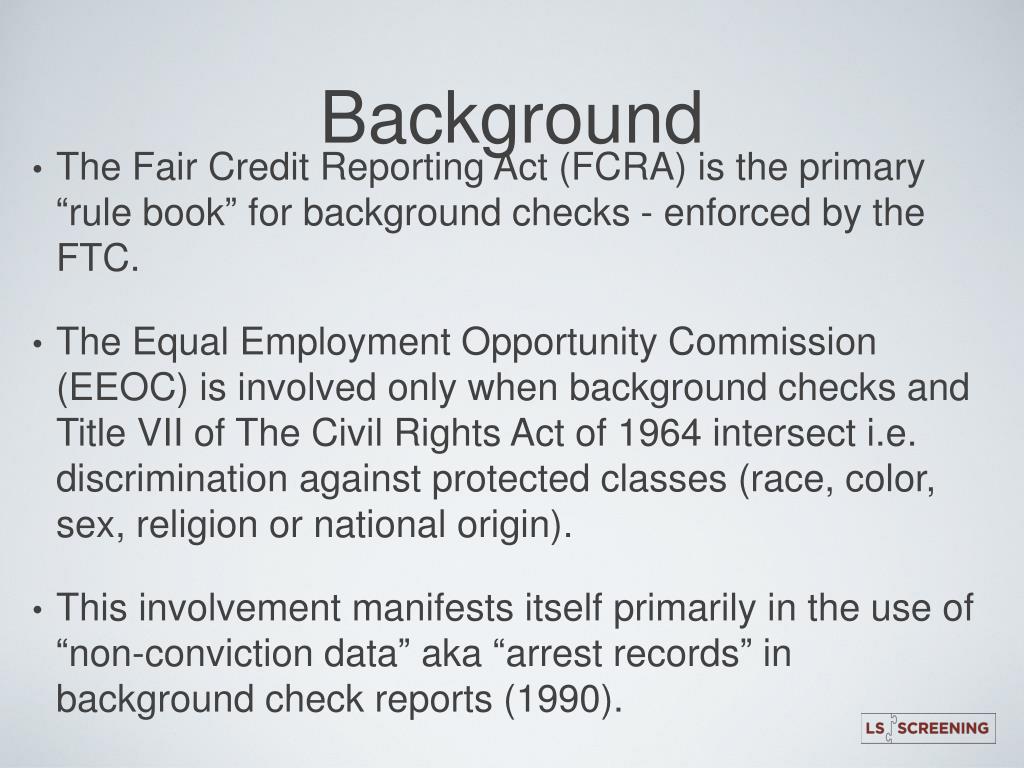 Background

• The Fair Credit Reporting Act (FCRA) is the primary “rule book” for background checks - enforced by the FTC.

• The Equal Employment Opportunity Commission (EEOC) is involved only when background checks and Title VII of The Civil Rights Act of 1964 intersect i.e. discrimination against protected classes (race, color, sex, religion or national origin).

• This involvement manifests itself primarily in the use of “non-conviction data” aka “arrest records” in background check reports (1990).

LS SCREENING